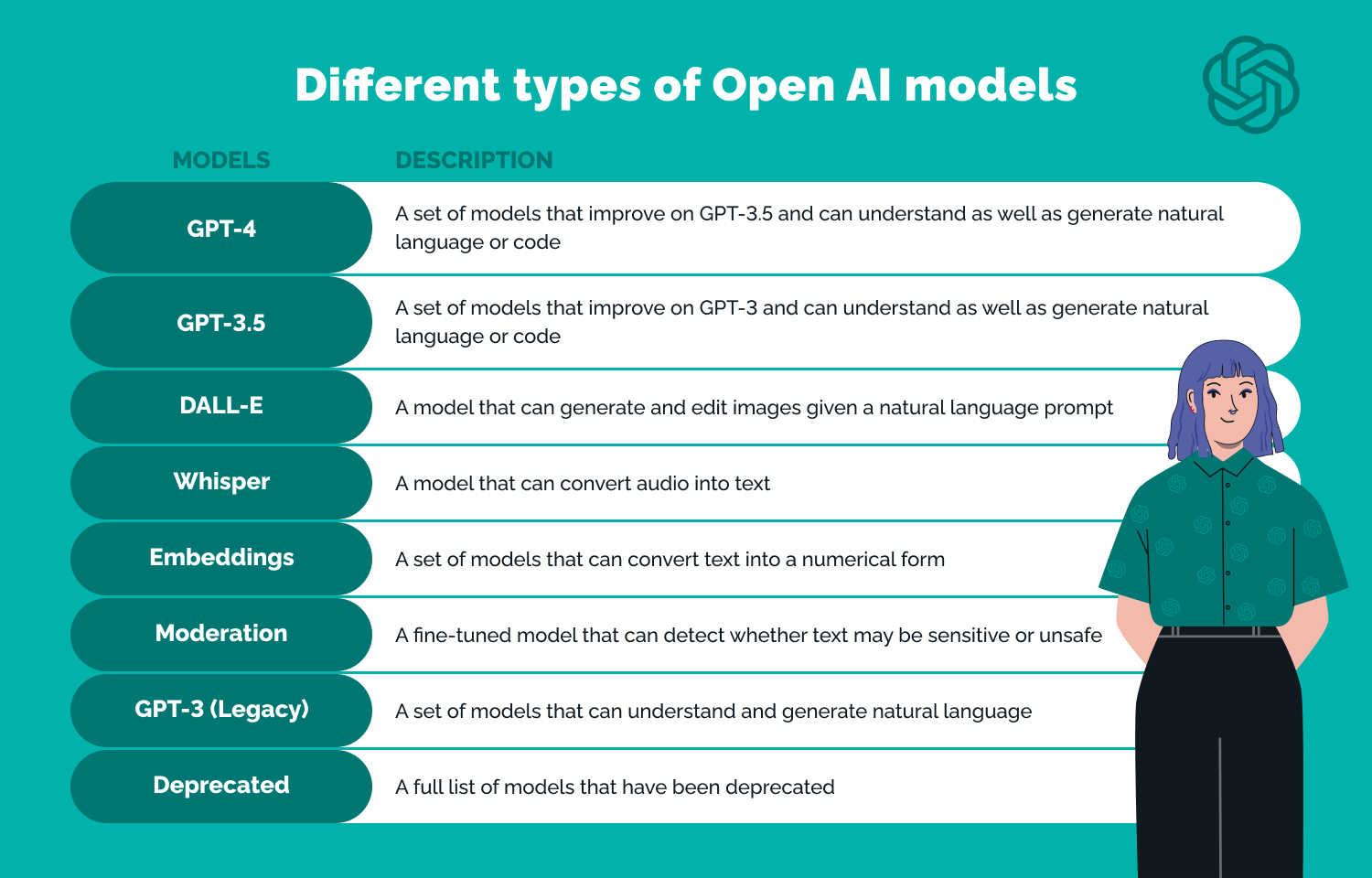 Different types of Open AI models

| MODELS | DESCRIPTION |
|---|---|
| GPT-4 | A set of models that improve on GPT-3.5 and can understand as well as generate natural language or code |
| GPT-3.5 | A set of models that improve on GPT-3 and can understand as well as generate natural language or code |
| DALL-E | A model that can generate and edit images given a natural language prompt |
| Whisper | A model that can convert audio into text |
| Embeddings | A set of models that can convert text into a numerical form |
| Moderation | A fine-tuned model that can detect whether text may be sensitive or unsafe |
| GPT-3 (Legacy) | A set of models that can understand and generate natural language |
| Deprecated | A full list of models that have been deprecated |